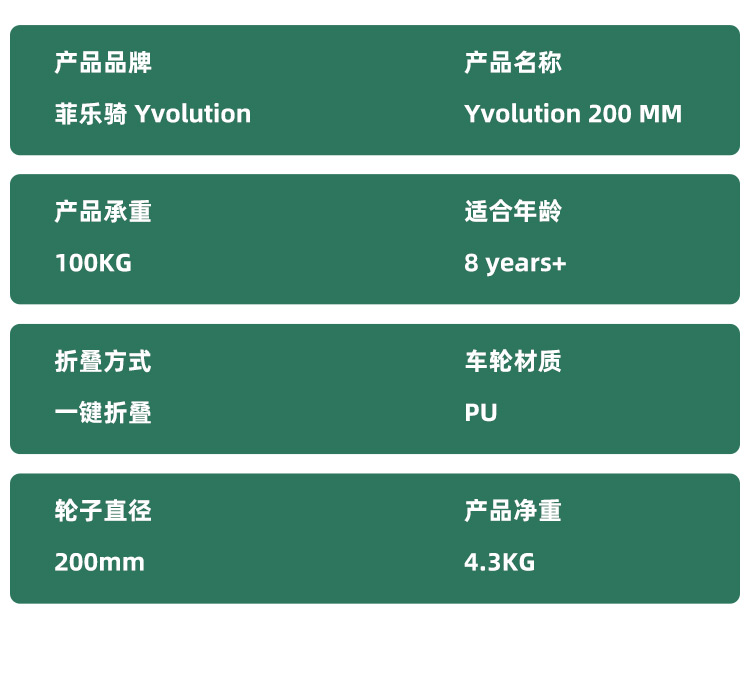 产品品牌
菲乐骑 Yvolution

产品名称
Yvolution 200 MM

产品承重
100KG

适合年龄
8 years+

折叠方式
一键折叠

车轮材质
PU

轮子直径
200mm

产品净重
4.3KG